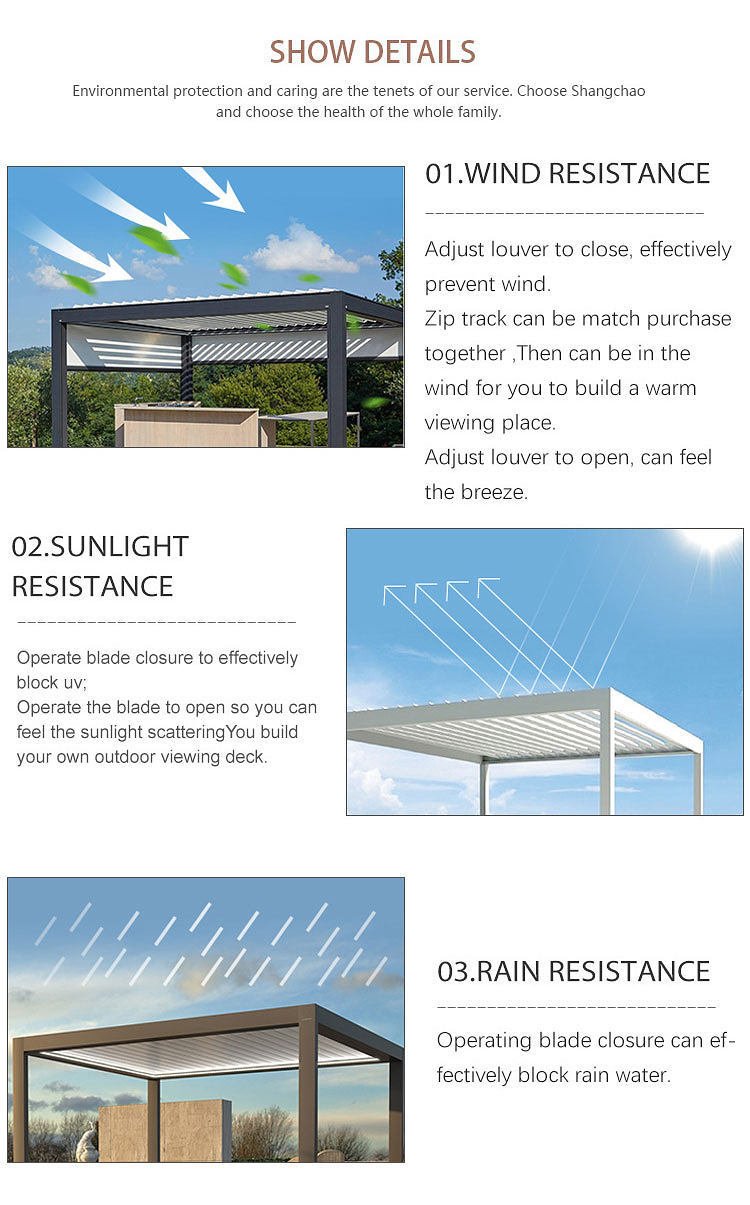 SHOW DETAILS

Environmental protection and caring are the tenets of our service. Choose Shangchao and choose the health of the whole family.

01.WIND RESISTANCE

Adjust louver to close, effectively prevent wind.
Zip track can be match purchase together ,Then can be in the wind for you to build a warm viewing place.
Adjust louver to open, can feel the breeze.

02.SUNLIGHT RESISTANCE

Operate blade closure to effectively block uv;
Operate the blade to open so you can feel the sunlight scatteringYou build your own outdoor viewing deck.

03.RAIN RESISTANCE

Operating blade closure can effectively block rain water.